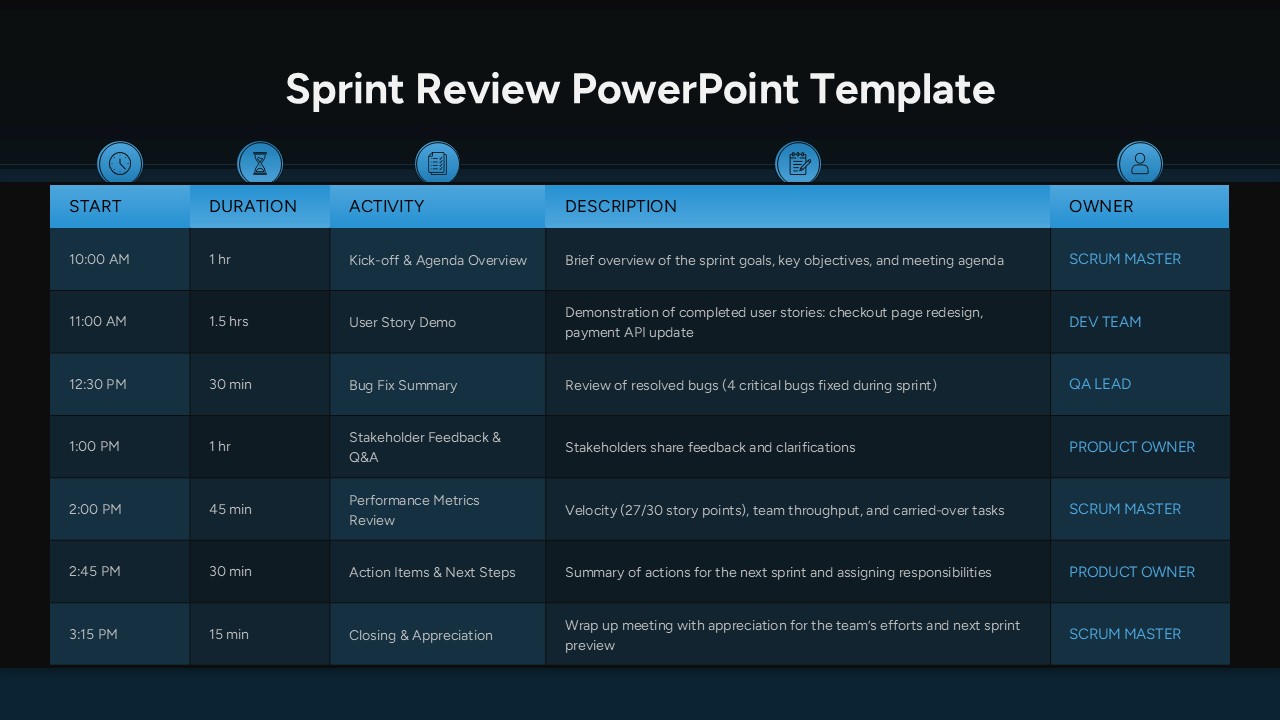 Sprint Review PowerPoint Template

| START | DURATION | ACTIVITY | DESCRIPTION | OWNER |
|---|---|---|---|---|
| 10:00 AM | 1 hr | Kick-off & Agenda Overview | Brief overview of the sprint goals, key objectives, and meeting agenda | SCRUM MASTER |
| 11:00 AM | 1.5 hrs | User Story Demo | Demonstration of completed user stories: checkout page redesign, payment API update | DEV TEAM |
| 12:30 PM | 30 min | Bug Fix Summary | Review of resolved bugs (4 critical bugs fixed during sprint) | QA LEAD |
| 1:00 PM | 1 hr | Stakeholder Feedback & Q&A | Stakeholders share feedback and clarifications | PRODUCT OWNER |
| 2:00 PM | 45 min | Performance Metrics Review | Velocity (27/30 story points), team throughput, and carried-over tasks | SCRUM MASTER |
| 2:45 PM | 30 min | Action Items & Next Steps | Summary of actions for the next sprint and assigning responsibilities | PRODUCT OWNER |
| 3:15 PM | 15 min | Closing & Appreciation | Wrap up meeting with appreciation for the team's efforts and next sprint preview | SCRUM MASTER |